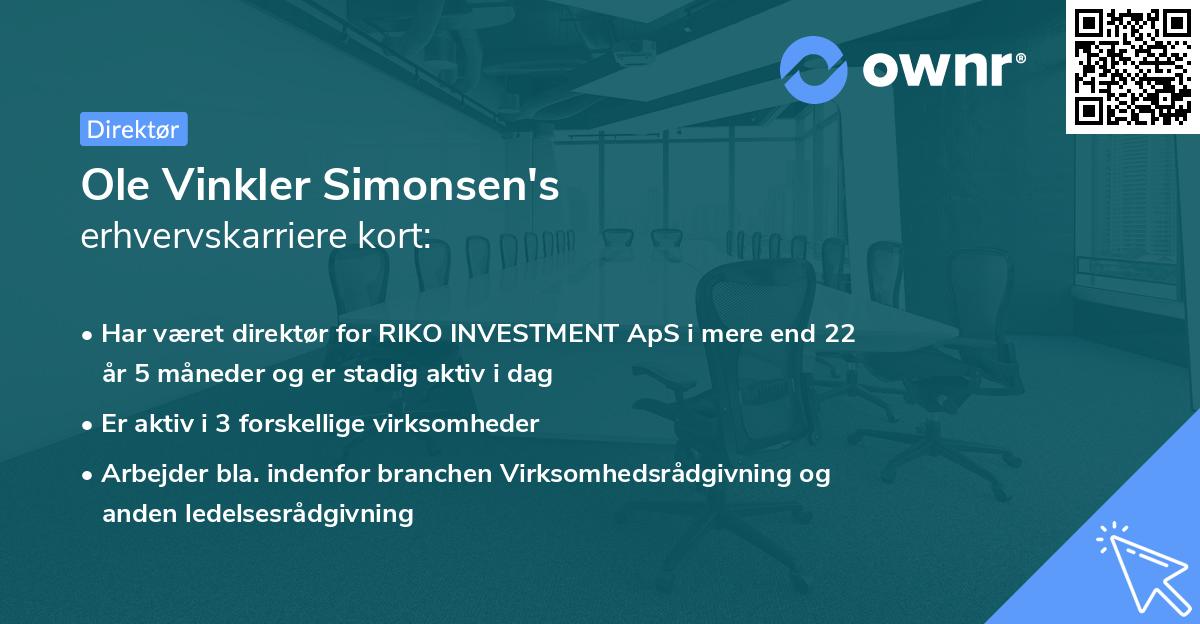 ownr®

Direktør

Ole Vinkler Simonsen's
erhvervskarriere kort:

• Har været direktør for RIKO INVESTMENT ApS i mere end 22 år 5 måneder og er stadig aktiv i dag

• Er aktiv i 3 forskellige virksomheder

• Arbejder bla. indenfor branchen Virksomhedsrådgivning og anden ledelsesrådgivning